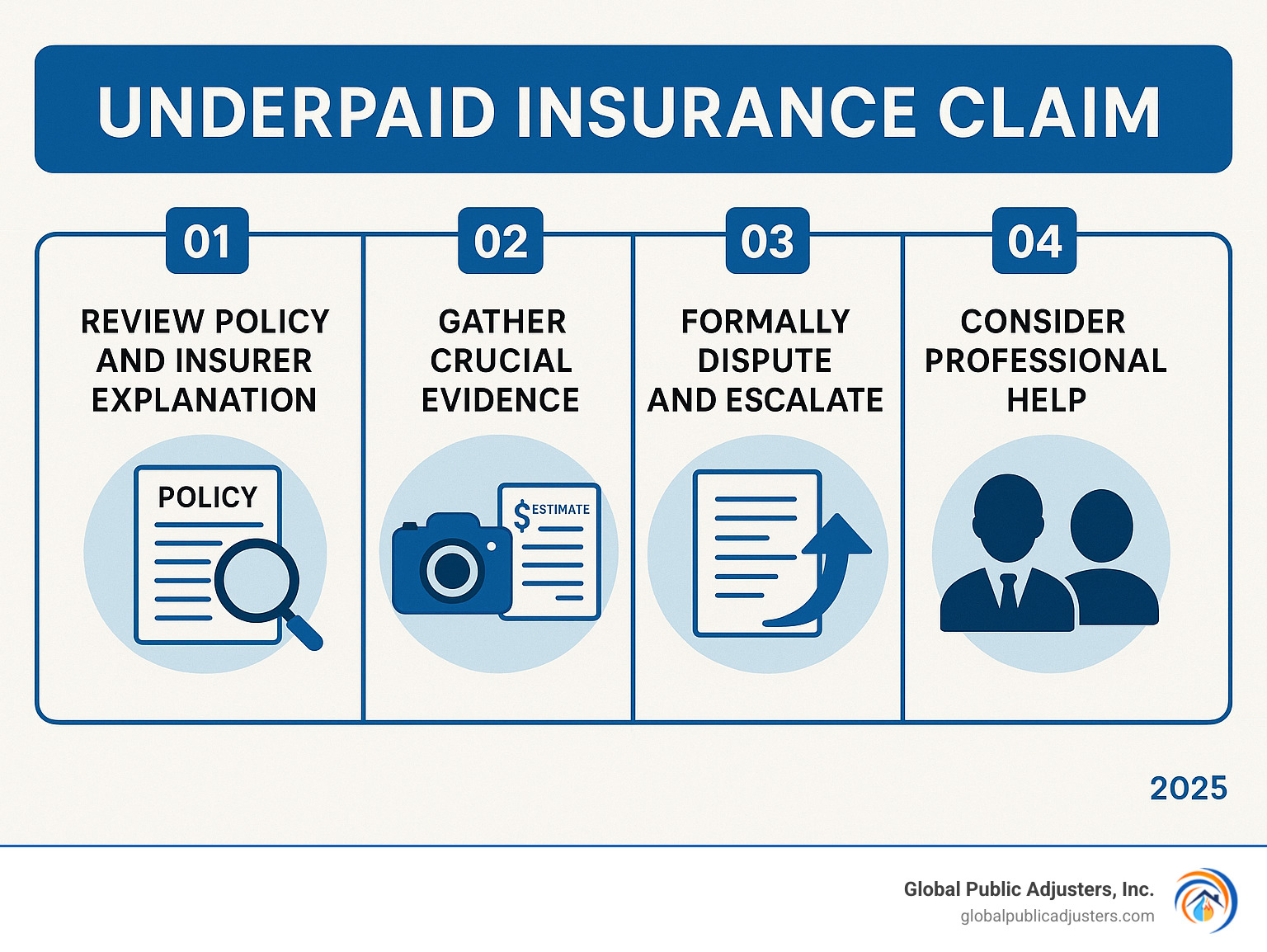 UNDERPAID INSURANCE CLAIM

01
REVIEW POLICY AND INSURER EXPLANATION

POLICY

02
GATHER CRUCIAL EVIDENCE

$ ESTIMATE

03
FORMALLY DISPUTE AND ESCALATE

04
CONSIDER PROFESSIONAL HELP

2025

Global Public Adjusters, Inc.
globalpublicadjusters.com